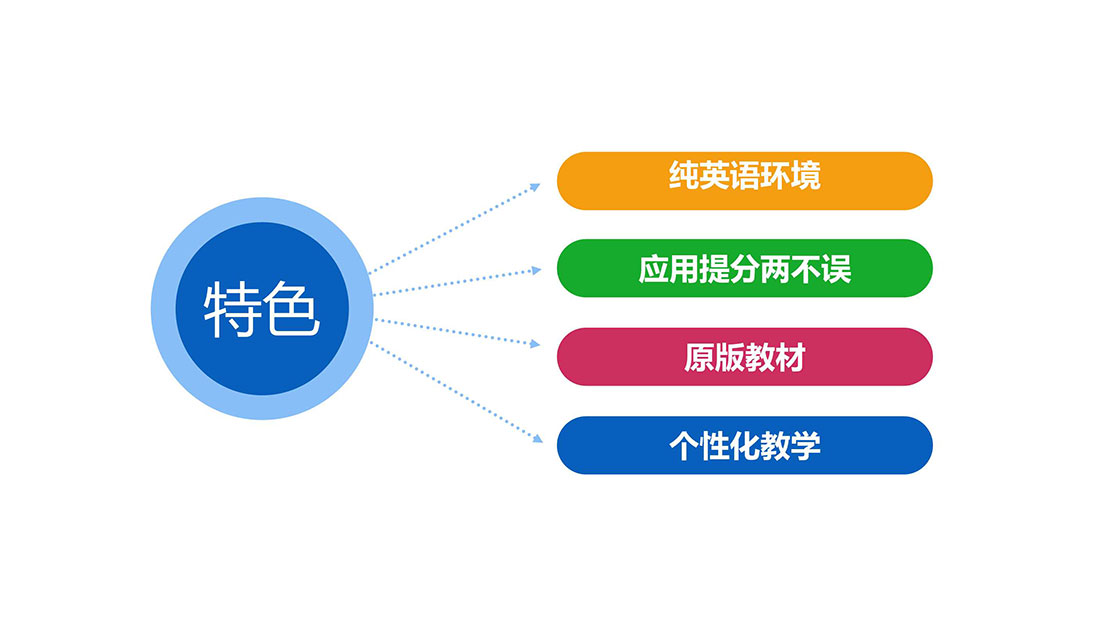 特色

纯英语环境

应用提分两不误

原版教材

个性化教学